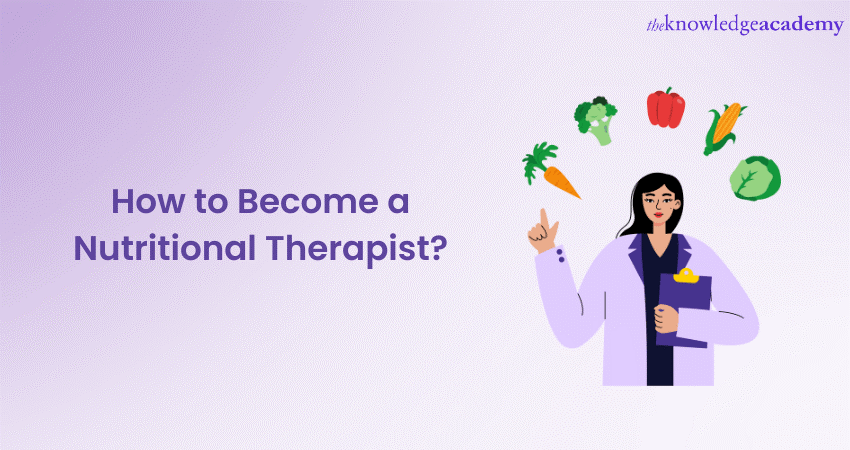 theknowledgeacademy

How to Become a Nutritional Therapist?